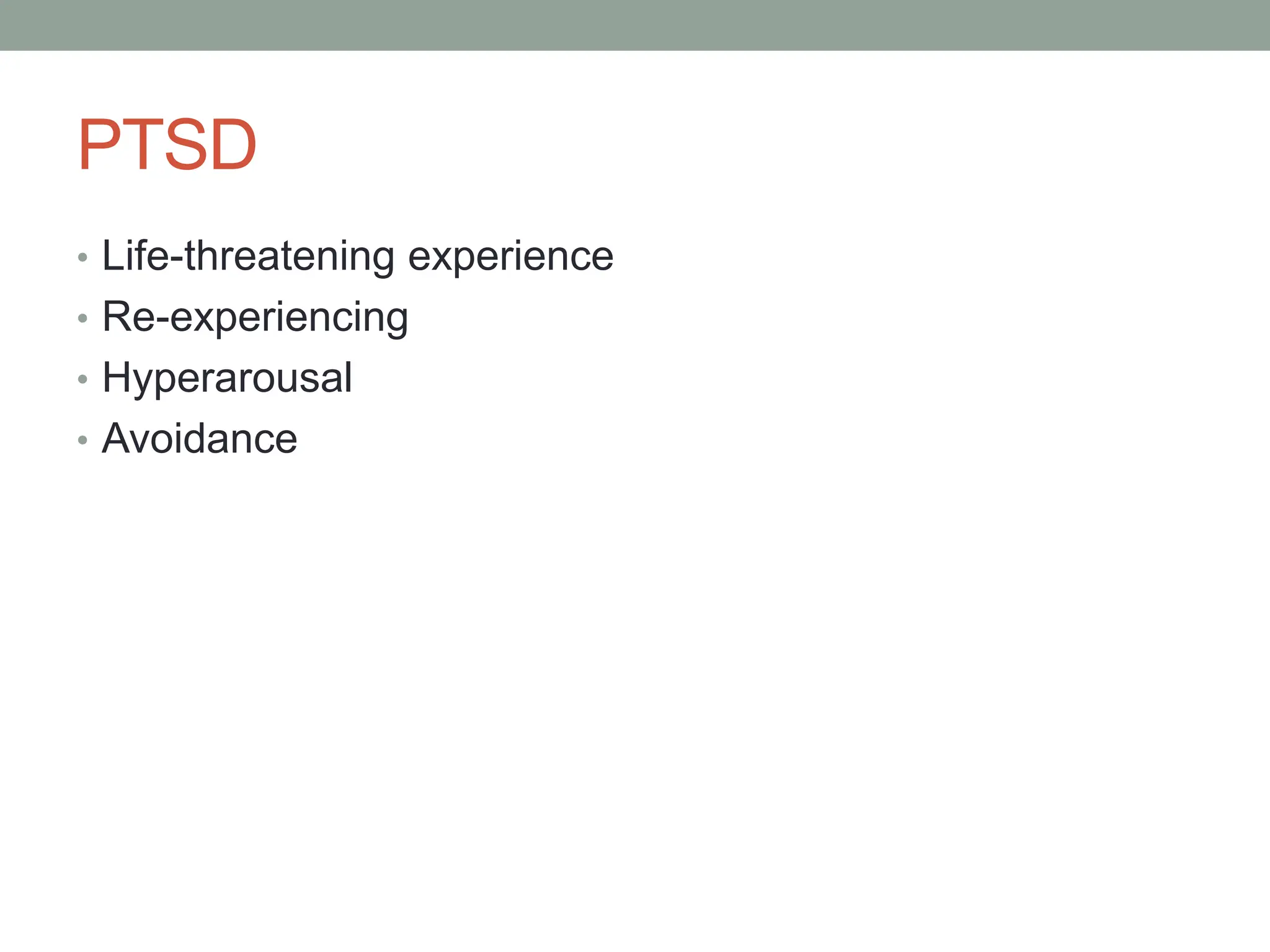 PTSD

• Life-threatening experience
• Re-experiencing
• Hyperarousal
• Avoidance